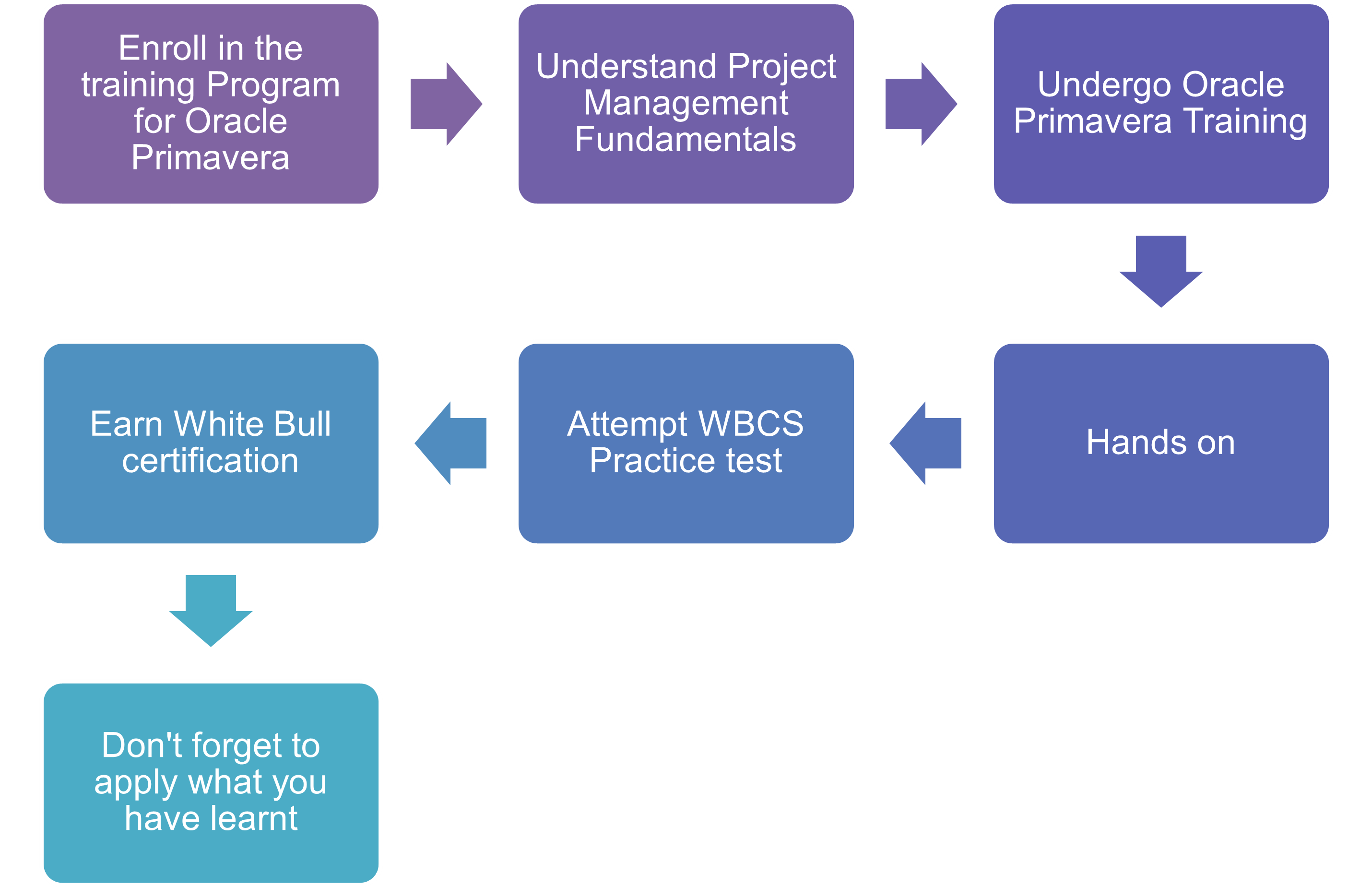 Enroll in the training Program for Oracle Primavera

Understand Project Management Fundamentals

Undergo Oracle Primavera Training

Hands on

Attempt WBCS Practice test

Earn White Bull certification

Don't forget to apply what you have learnt